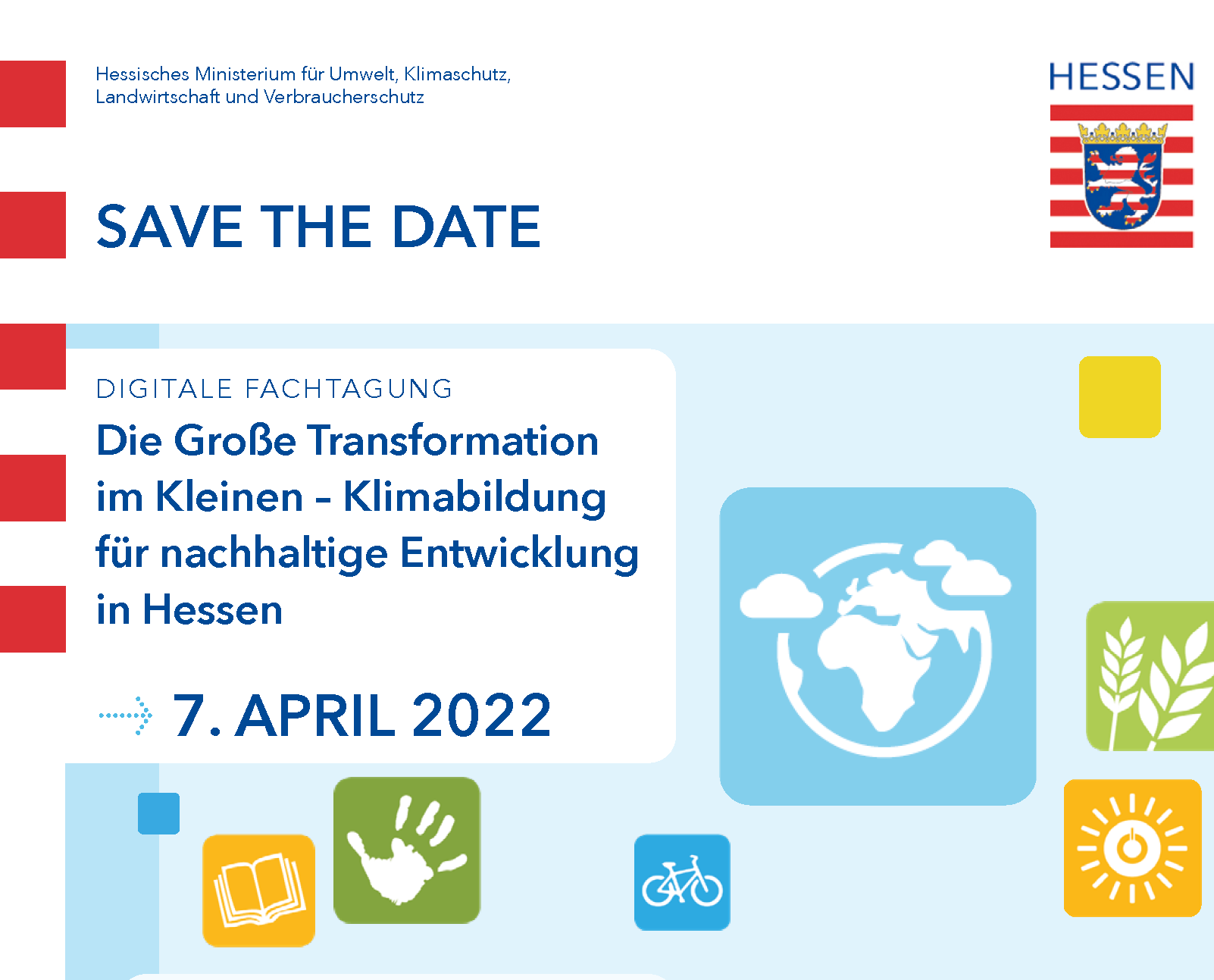 Hessisches Ministerium für Umwelt, Klimaschutz, Landwirtschaft und Verbraucherschutz

HESSEN

SAVE THE DATE

DIGITALE FACHTAGUNG

Die Große Transformation im Kleinen – Klimabildung für nachhaltige Entwicklung in Hessen

7. APRIL 2022